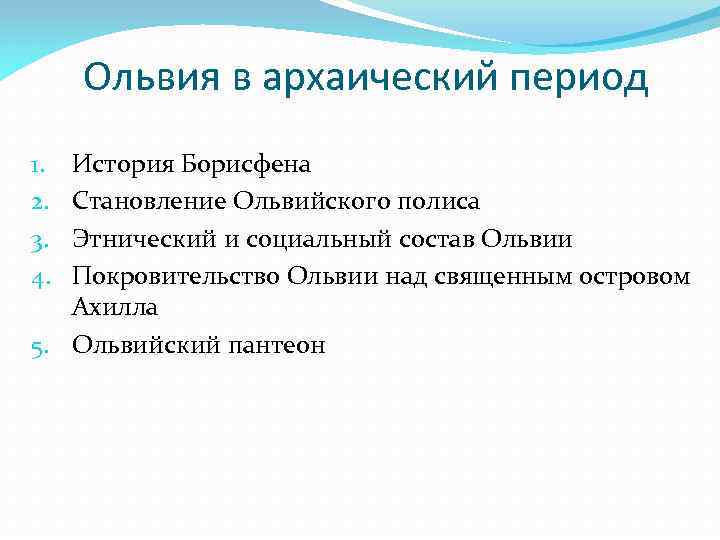 Ольвия в архаический период

1. История Борисфена
2. Становление Ольвийского полиса
3. Этнический и социальный состав Ольвии
4. Покровительство Ольвии над священным островом Ахилла
5. Ольвийский пантеон